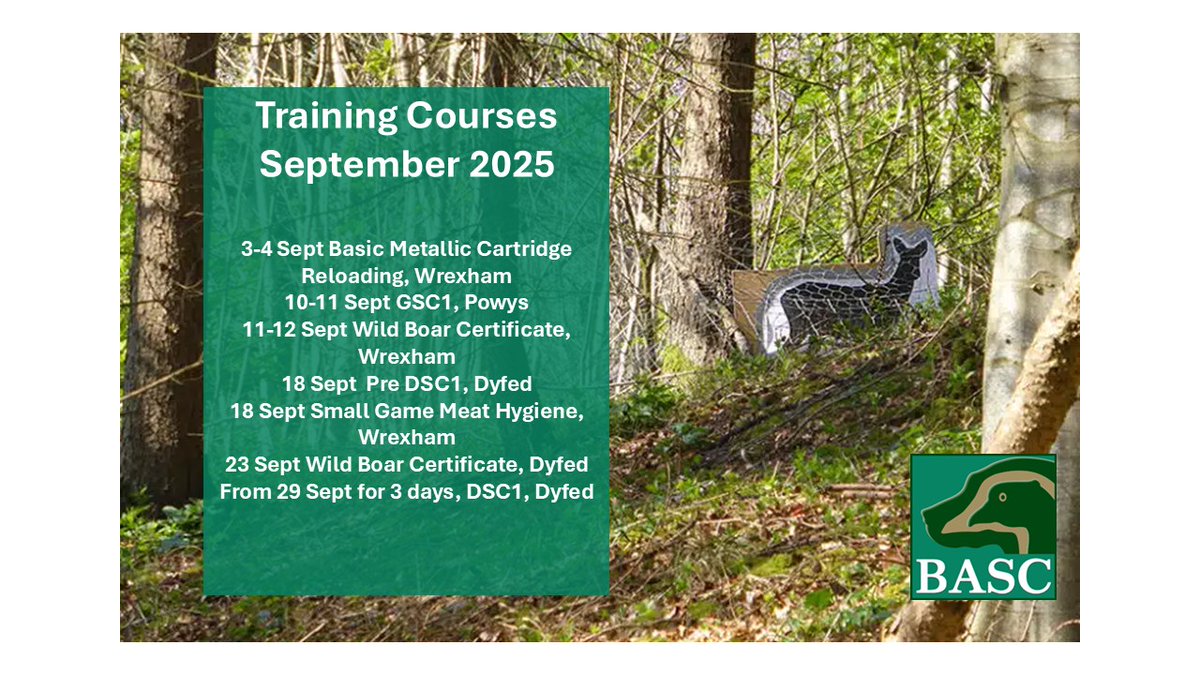 Training Courses
September 2025

3-4 Sept Basic Metallic Cartridge Reloading, Wrexham
10-11 Sept GSC1, Powys
11-12 Sept Wild Boar Certificate, Wrexham
18 Sept Pre DSC1, Dyfed
18 Sept Small Game Meat Hygiene, Wrexham
23 Sept Wild Boar Certificate, Dyfed
From 29 Sept for 3 days, DSC1, Dyfed

BASC